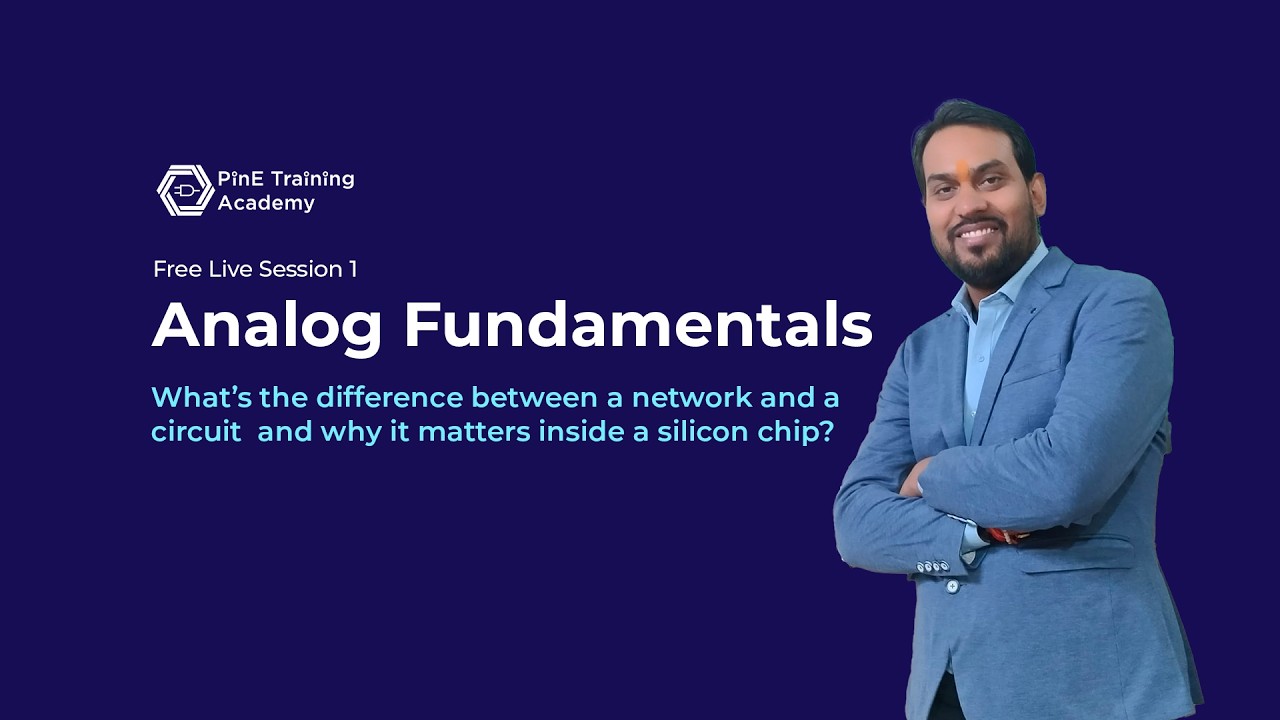 PinE Training Academy

Free Live Session 1

Analog Fundamentals

What's the difference between a network and a circuit  and why it matters inside a silicon chip?